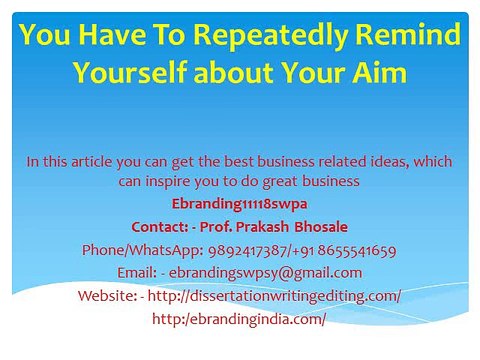 You Have To Repeatedly Remind Yourself about Your Aim

In this article you can get the best business related ideas, which can inspire you to do great business

Ebranding11118swpa

Contact: - Prof. Prakash Bhosale

Phone/WhatsApp: 9892417387/+91 8655541659

Email: - ebrandingswpsy@gmail.com

Website: - http://dissertationwritingediting.com/

http:/ebrandingindia.com/